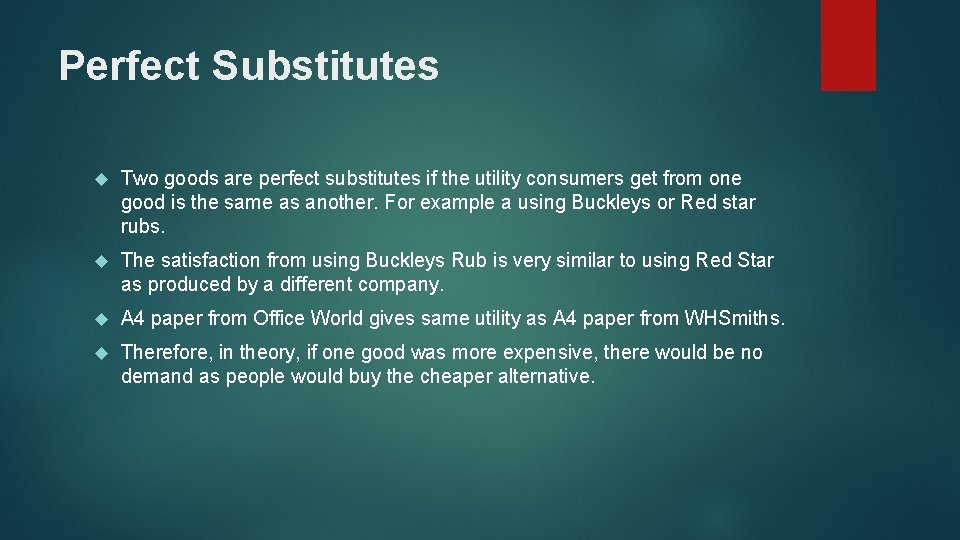 Perfect Substitutes

Two goods are perfect substitutes if the utility consumers get from one good is the same as another. For example a using Buckleys or Red star rubs.

The satisfaction from using Buckleys Rub is very similar to using Red Star as produced by a different company.

A4 paper from Office World gives same utility as A4 paper from WHSmiths.

Therefore, in theory, if one good was more expensive, there would be no demand as people would buy the cheaper alternative.